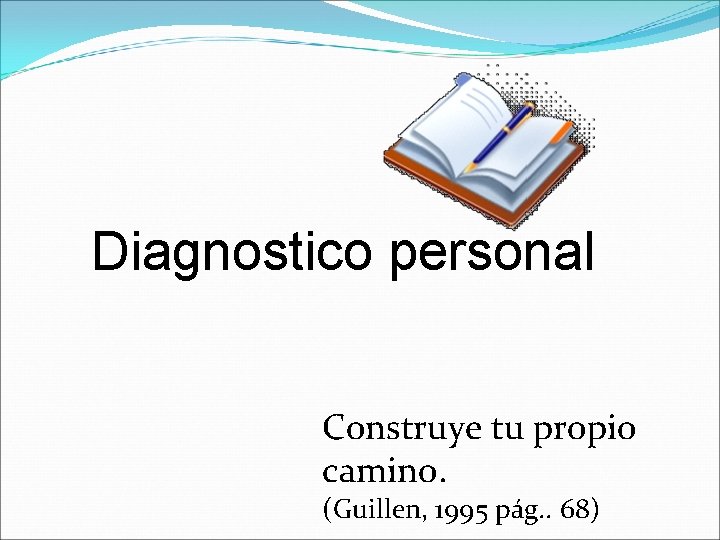 Diagnostico personal

Construye tu propio camino.
(Guillen, 1995 pág.. 68)